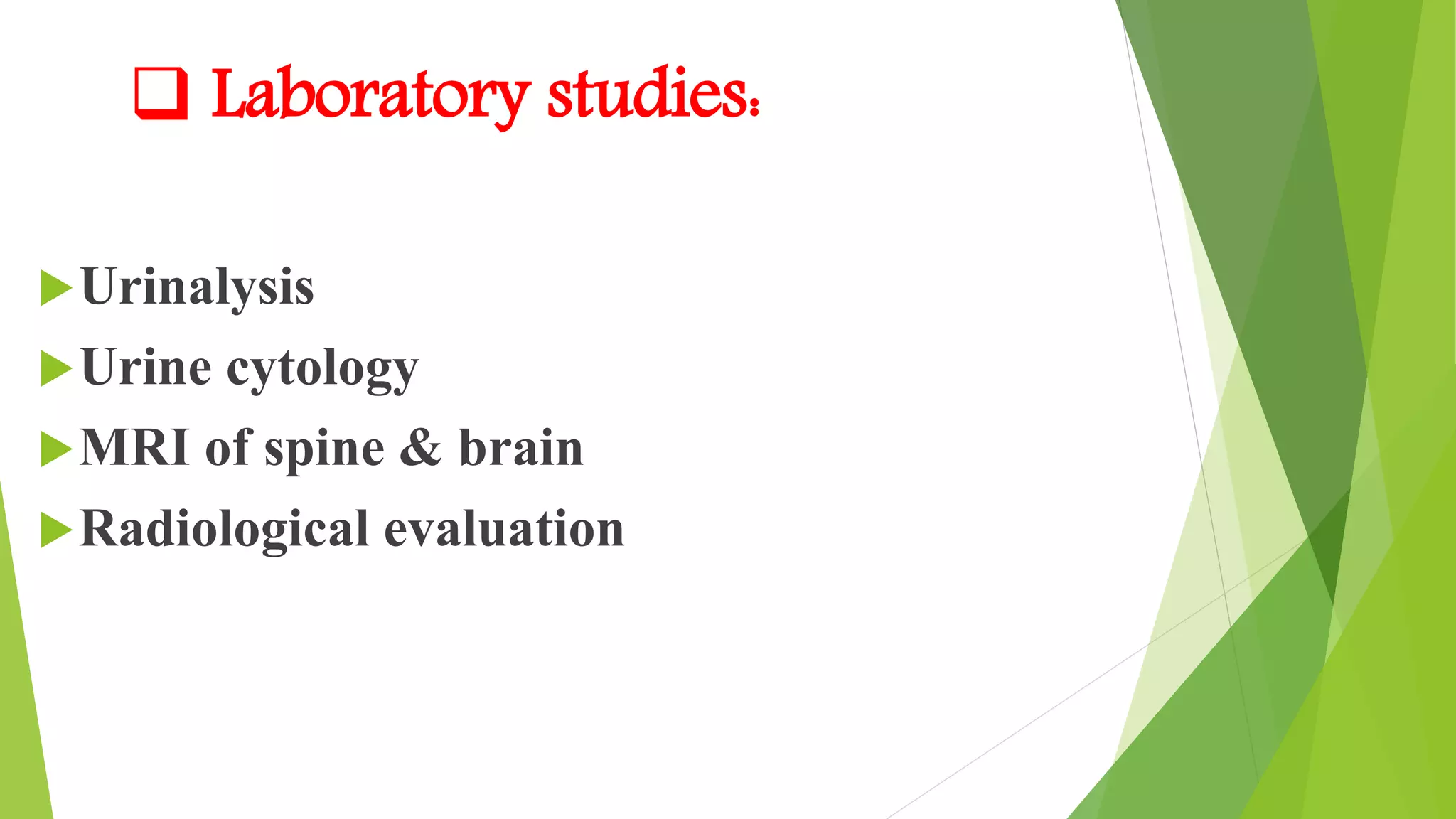 ❑ Laboratory studies:

▶ Urinalysis
▶ Urine cytology
▶ MRI of spine & brain
▶ Radiological evaluation